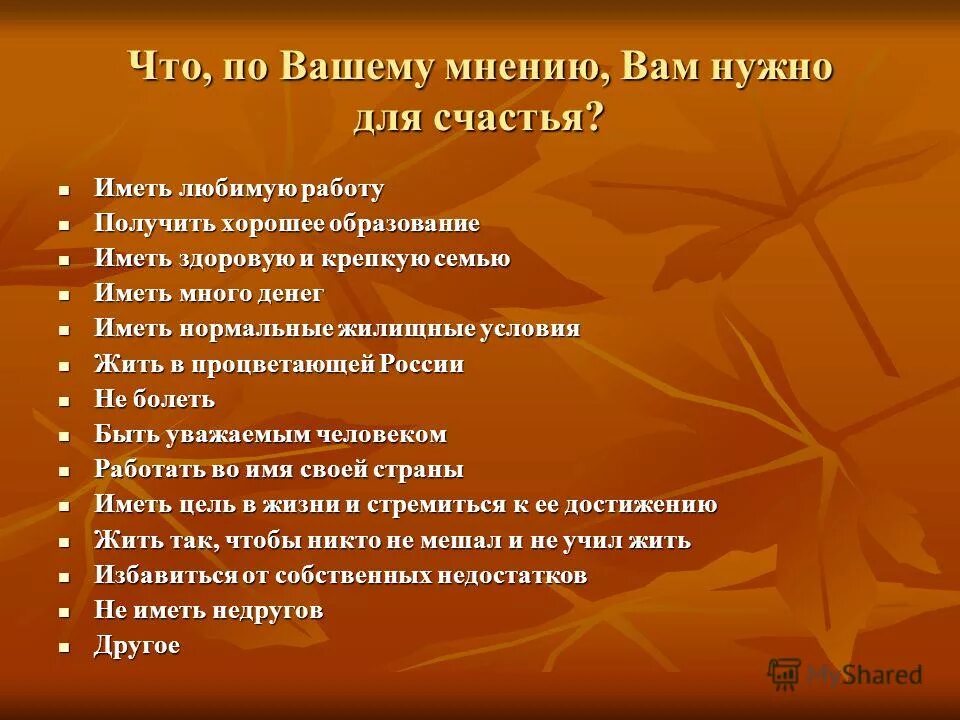 Что, по Вашему мнению, Вам нужно для счастья?

- Иметь любимую работу
- Получить хорошее образование
- Иметь здоровую и крепкую семью
- Иметь много денег
- Иметь нормальные жилищные условия
- Жить в процветающей России
- Не болеть
- Быть уважаемым человеком
- Работать во имя своей страны
- Иметь цель в жизни и стремиться к ее достижению
- Жить так, чтобы никто не мешал и не учил жить
- Избавиться от собственных недостатков
- Не иметь недругов
- Другое

MyShared